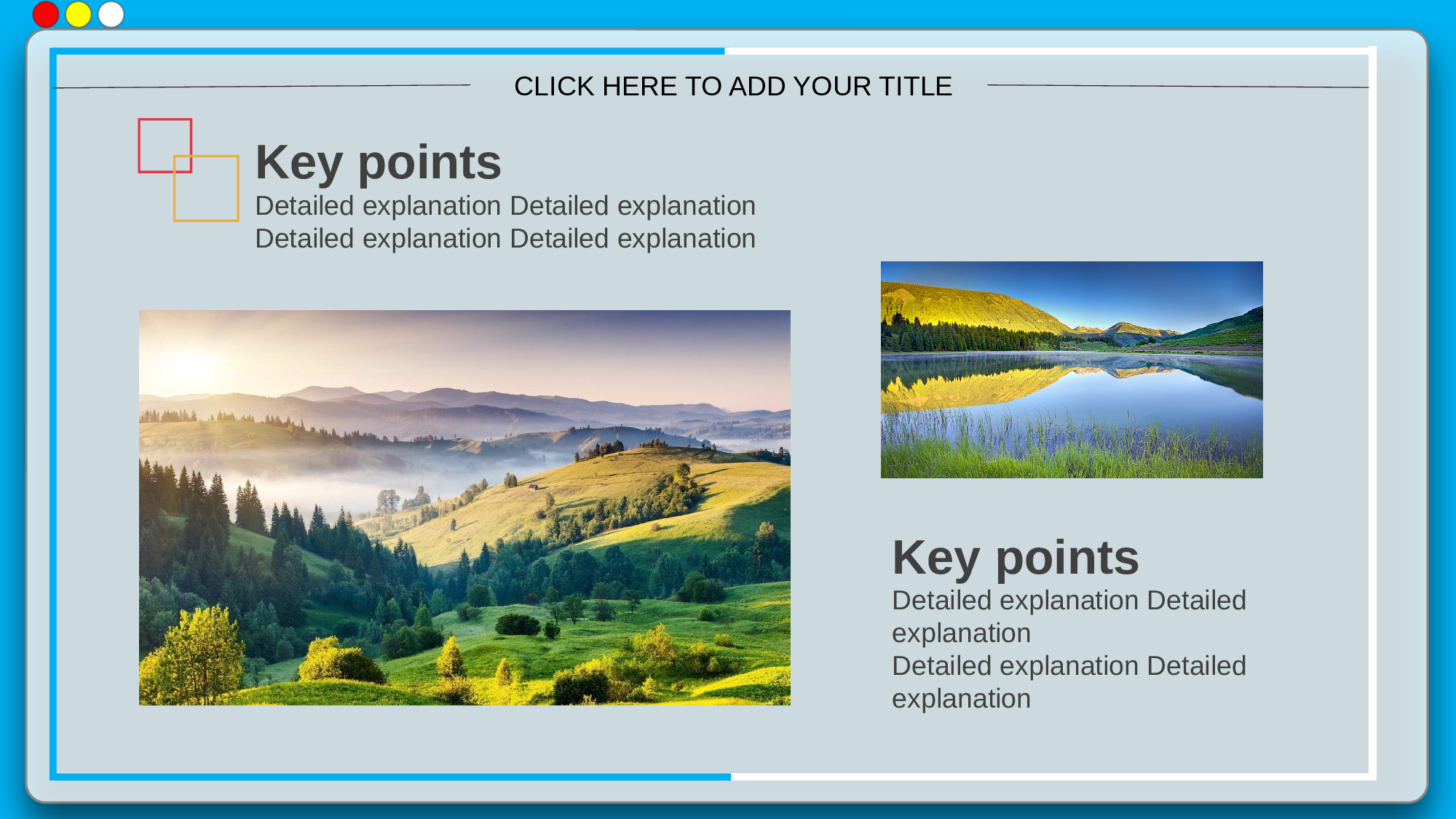 CLICK HERE TO ADD YOUR TITLE

Key points

Detailed explanation Detailed explanation Detailed explanation Detailed explanation

Key points

Detailed explanation Detailed explanation Detailed explanation Detailed explanation